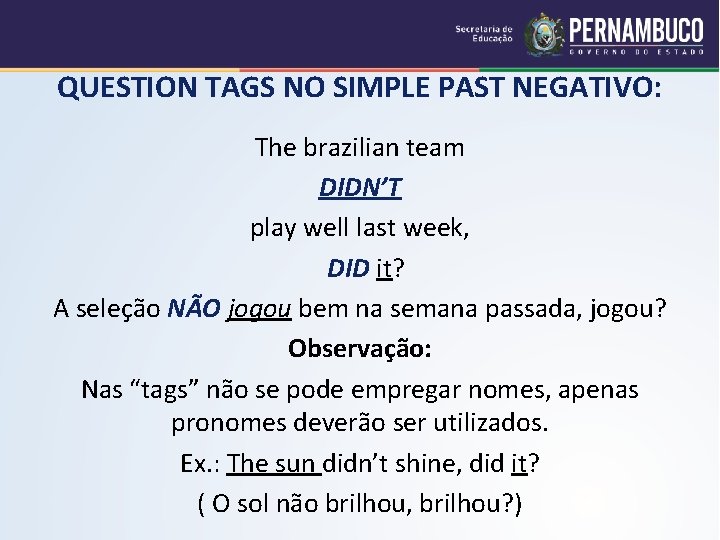 Secretaria de Educação PERNAMBUCO GOVERNO DO ESTADO

QUESTION TAGS NO SIMPLE PAST NEGATIVO:

The brazilian team

DIDN'T

play well last week,

DID it?

A seleção NÃO jogou bem na semana passada, jogou?

Observação:

Nas "tags" não se pode empregar nomes, apenas pronomes deverão ser utilizados.

Ex.: The sun didn't shine, did it?

( O sol não brilhou, brilhou?)